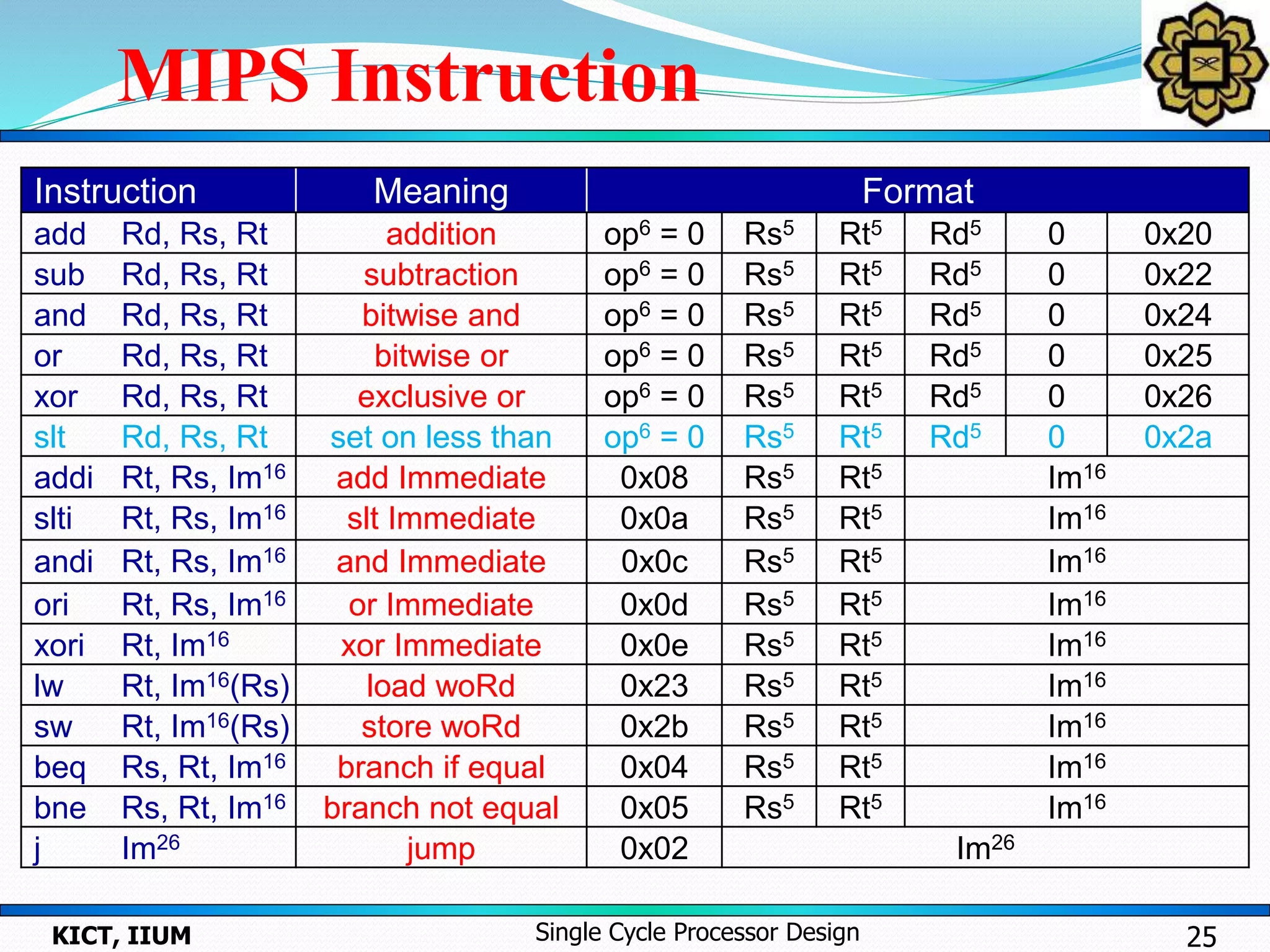 MIPS Instruction

| Instruction | Meaning | Format | | | | | |
|---|---|---|---|---|---|---|---|
| add Rd, Rs, Rt | addition | $op^6 = 0$ | $Rs^5$ | $Rt^5$ | $Rd^5$ | 0 | 0x20 |
| sub Rd, Rs, Rt | subtraction | $op^6 = 0$ | $Rs^5$ | $Rt^5$ | $Rd^5$ | 0 | 0x22 |
| and Rd, Rs, Rt | bitwise and | $op^6 = 0$ | $Rs^5$ | $Rt^5$ | $Rd^5$ | 0 | 0x24 |
| or Rd, Rs, Rt | bitwise or | $op^6 = 0$ | $Rs^5$ | $Rt^5$ | $Rd^5$ | 0 | 0x25 |
| xor Rd, Rs, Rt | exclusive or | $op^6 = 0$ | $Rs^5$ | $Rt^5$ | $Rd^5$ | 0 | 0x26 |
| slt Rd, Rs, Rt | set on less than | $op^6 = 0$ | $Rs^5$ | $Rt^5$ | $Rd^5$ | 0 | 0x2a |
| addi Rt, Rs, $Im^{16}$ | add Immediate | 0x08 | $Rs^5$ | $Rt^5$ | $Im^{16}$ | | |
| slti Rt, Rs, $Im^{16}$ | slt Immediate | 0x0a | $Rs^5$ | $Rt^5$ | $Im^{16}$ | | |
| andi Rt, Rs, $Im^{16}$ | and Immediate | 0x0c | $Rs^5$ | $Rt^5$ | $Im^{16}$ | | |
| ori Rt, Rs, $Im^{16}$ | or Immediate | 0x0d | $Rs^5$ | $Rt^5$ | $Im^{16}$ | | |
| xori Rt, $Im^{16}$ | xor Immediate | 0x0e | $Rs^5$ | $Rt^5$ | $Im^{16}$ | | |
| lw Rt, $Im^{16}$(Rs) | load woRd | 0x23 | $Rs^5$ | $Rt^5$ | $Im^{16}$ | | |
| sw Rt, $Im^{16}$(Rs) | store woRd | 0x2b | $Rs^5$ | $Rt^5$ | $Im^{16}$ | | |
| beq Rs, Rt, $Im^{16}$ | branch if equal | 0x04 | $Rs^5$ | $Rt^5$ | $Im^{16}$ | | |
| bne Rs, Rt, $Im^{16}$ | branch not equal | 0x05 | $Rs^5$ | $Rt^5$ | $Im^{16}$ | | |
| j $Im^{26}$ | jump | 0x02 | $Im^{26}$ | | | | |

KICT, IIUM Single Cycle Processor Design 25